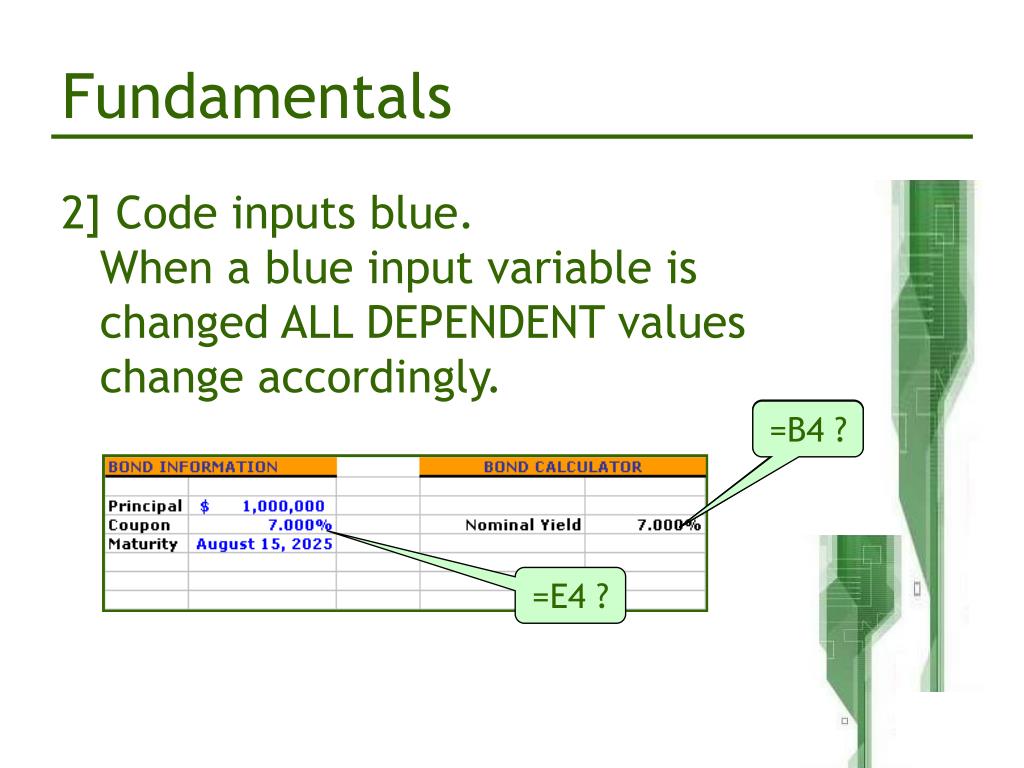 Fundamentals

2] Code inputs blue.
When a blue input variable is changed ALL DEPENDENT values change accordingly.

=B4 ?

| BOND INFORMATION | | | BOND CALCULATOR | |
|---|---|---|---|---|
| | | | | |
| Principal | $ 1,000,000 | | | |
| Coupon | 7.000% | | Nominal Yield | 7.000% |
| Maturity | August 15, 2025 | | | |

=E4 ?